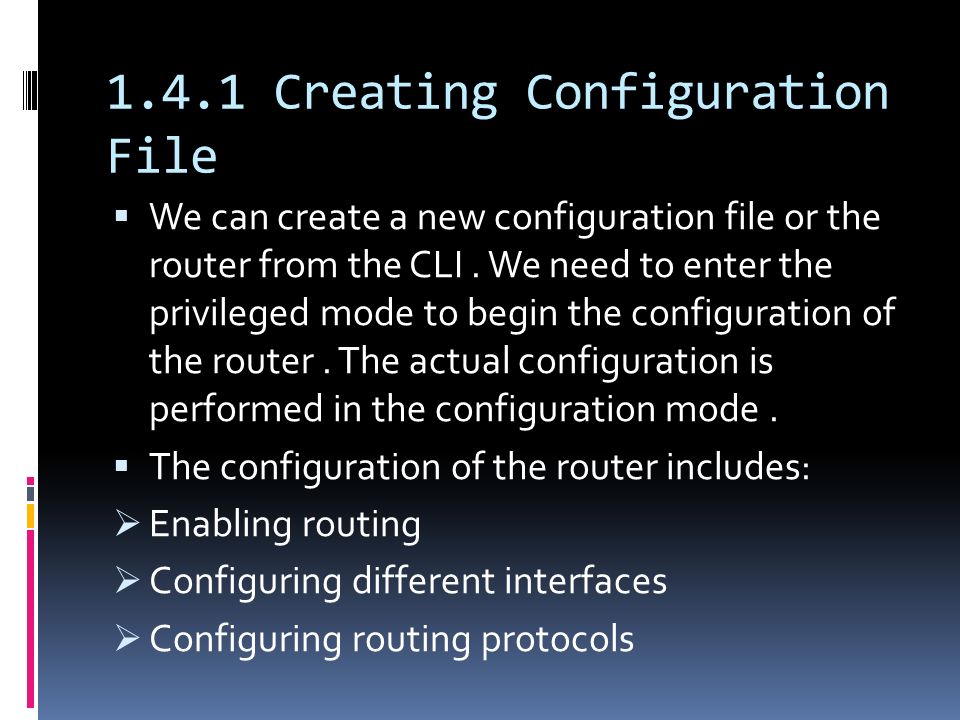 1.4.1 Creating Configuration File

▪ We can create a new configuration file or the router from the CLI . We need to enter the privileged mode to begin the configuration of the router . The actual configuration is performed in the configuration mode .

▪ The configuration of the router includes:

➢ Enabling routing

➢ Configuring different interfaces

➢ Configuring routing protocols